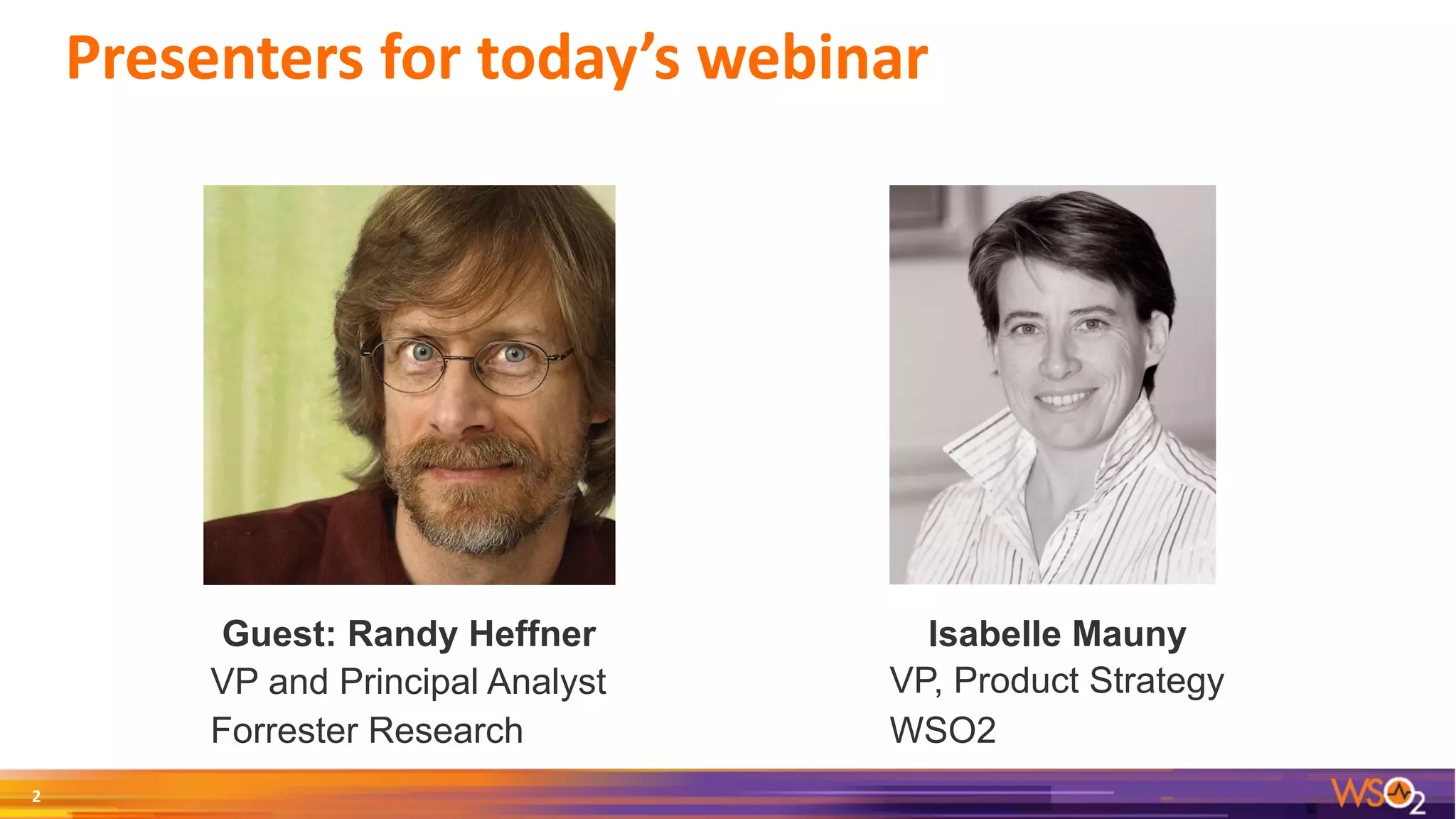 Presenters for today's webinar

Guest: Randy Heffner
VP and Principal Analyst
Forrester Research

Isabelle Mauny
VP, Product Strategy
WSO2

2

WSO2